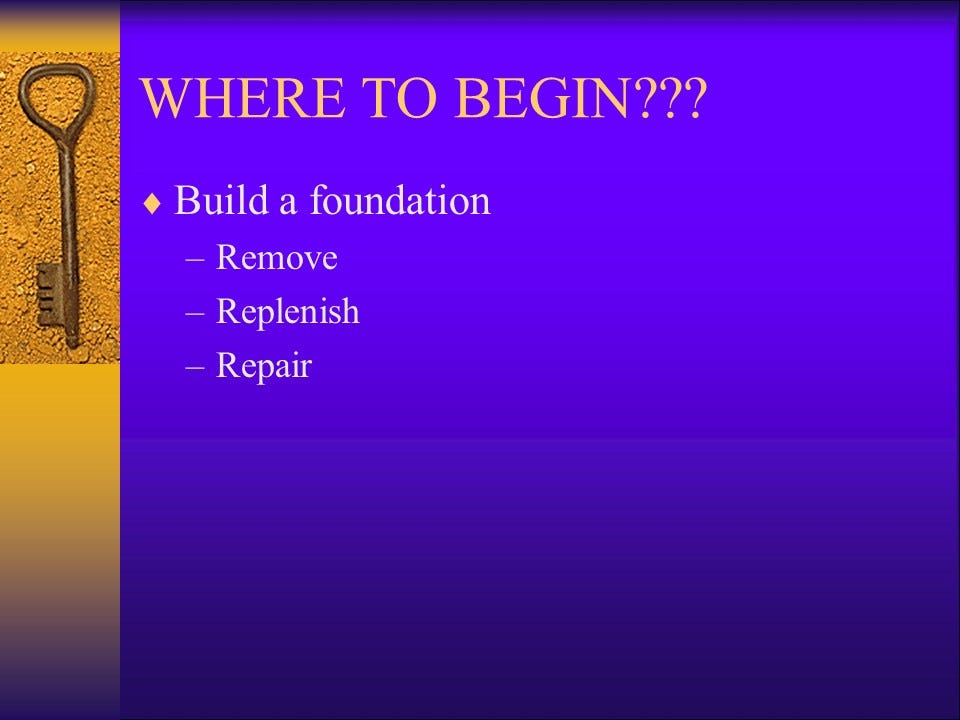 WHERE TO BEGIN???

♦ Build a foundation
– Remove
– Replenish
– Repair